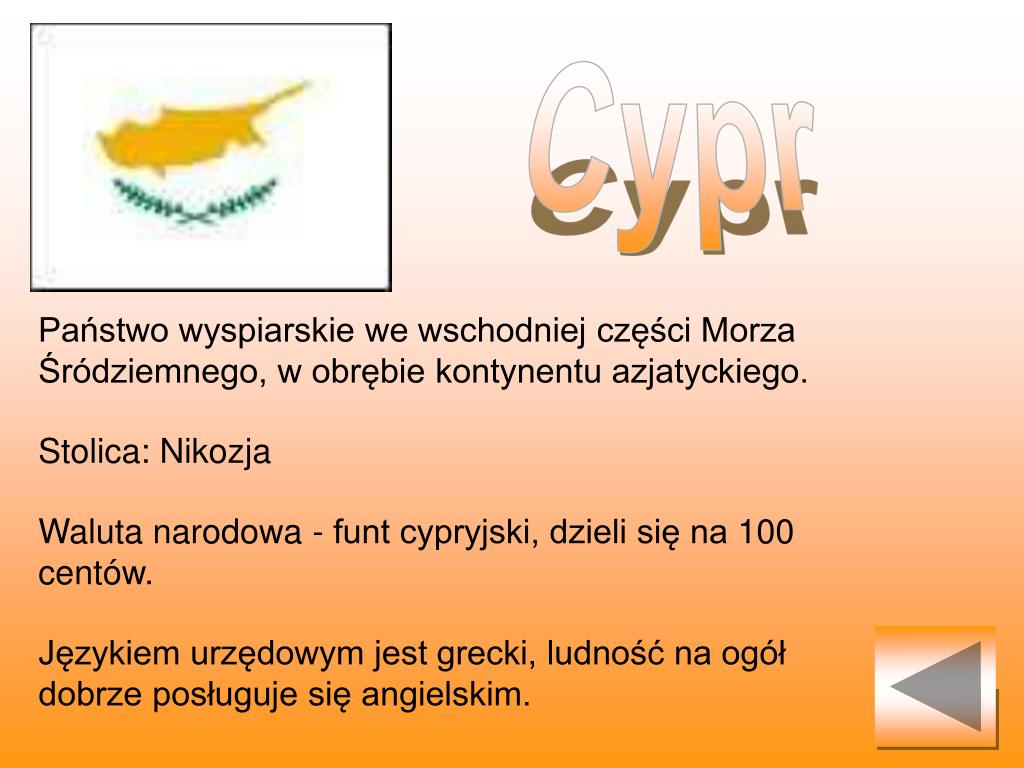 Cypr

Państwo wyspiarskie we wschodniej części Morza Śródziemnego, w obrębie kontynentu azjatyckiego.

Stolica: Nikozja

Waluta narodowa - funt cypryjski, dzieli się na 100 centów.

Językiem urzędowym jest grecki, ludność na ogół dobrze posługuje się angielskim.